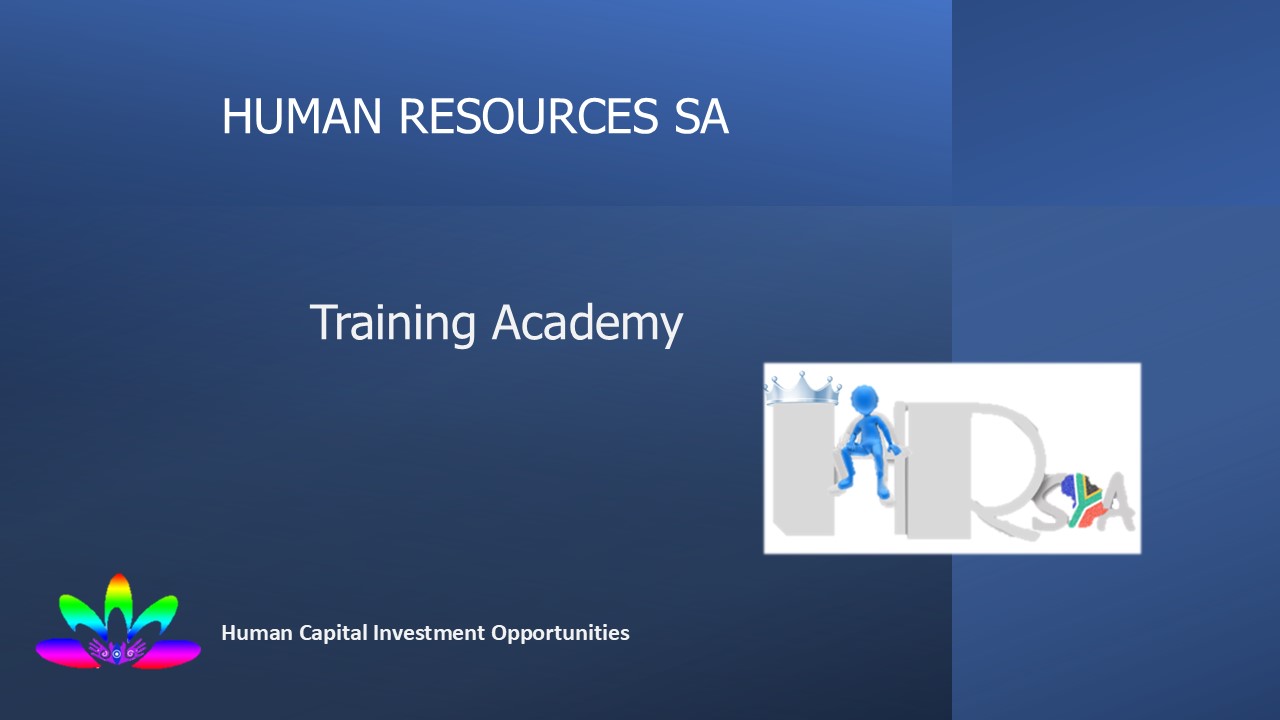 HUMAN RESOURCES SA

Training Academy

HRSA

Human Capital Investment Opportunities